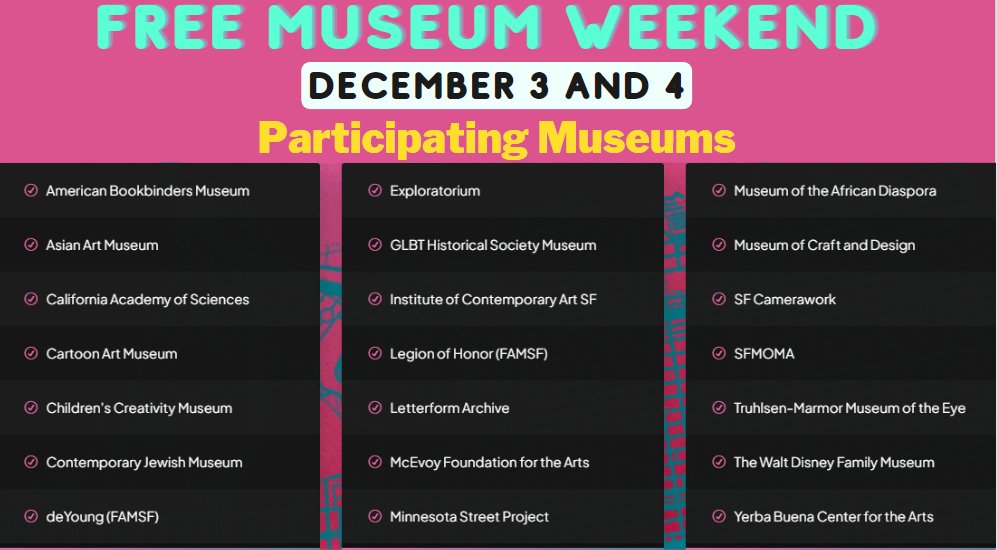 FREE MUSEUM WEEKEND

DECEMBER 3 AND 4

Participating Museums

American Bookbinders Museum

Asian Art Museum

California Academy of Sciences

Cartoon Art Museum

Children's Creativity Museum

Contemporary Jewish Museum

deYoung (FAMSF)

Exploratorium

GLBT Historical Society Museum

Institute of Contemporary Art SF

Legion of Honor (FAMSF)

Letterform Archive

McEvoy Foundation for the Arts

Minnesota Street Project

Museum of the African Diaspora

Museum of Craft and Design

SF Camerawork

SFMOMA

Truhlsen-Marmor Museum of the Eye

The Walt Disney Family Museum

Yerba Buena Center for the Arts